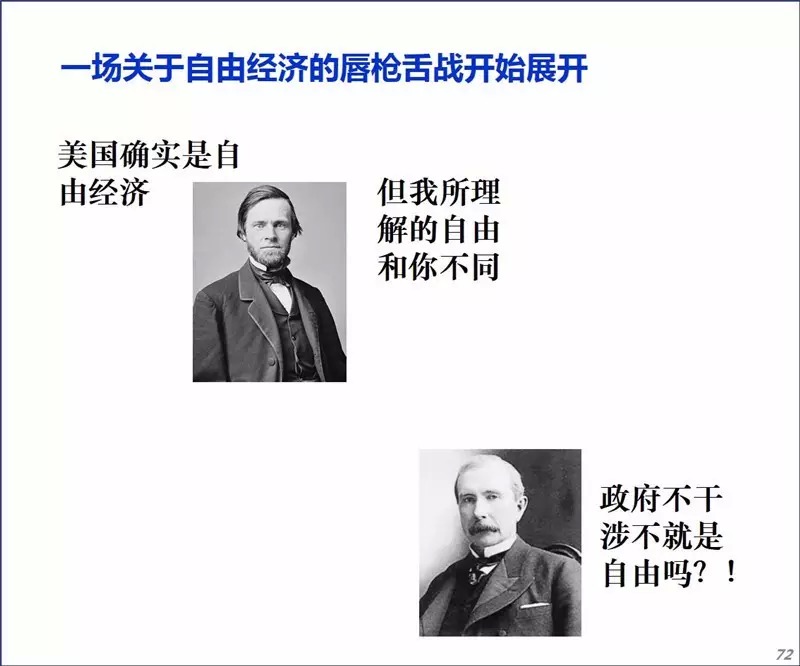 一场关于自由经济的唇枪舌战开始展开

美国确实是自由经济

但我所理解的自由和你不同

政府不干涉不就是自由吗？！

72